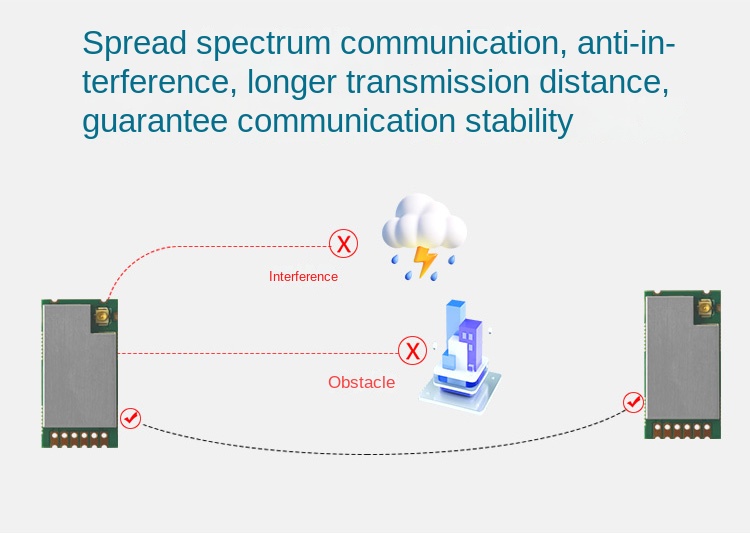 Spread spectrum communication, anti-interference, longer transmission distance, guarantee communication stability

X

Interference

X

Obstacle